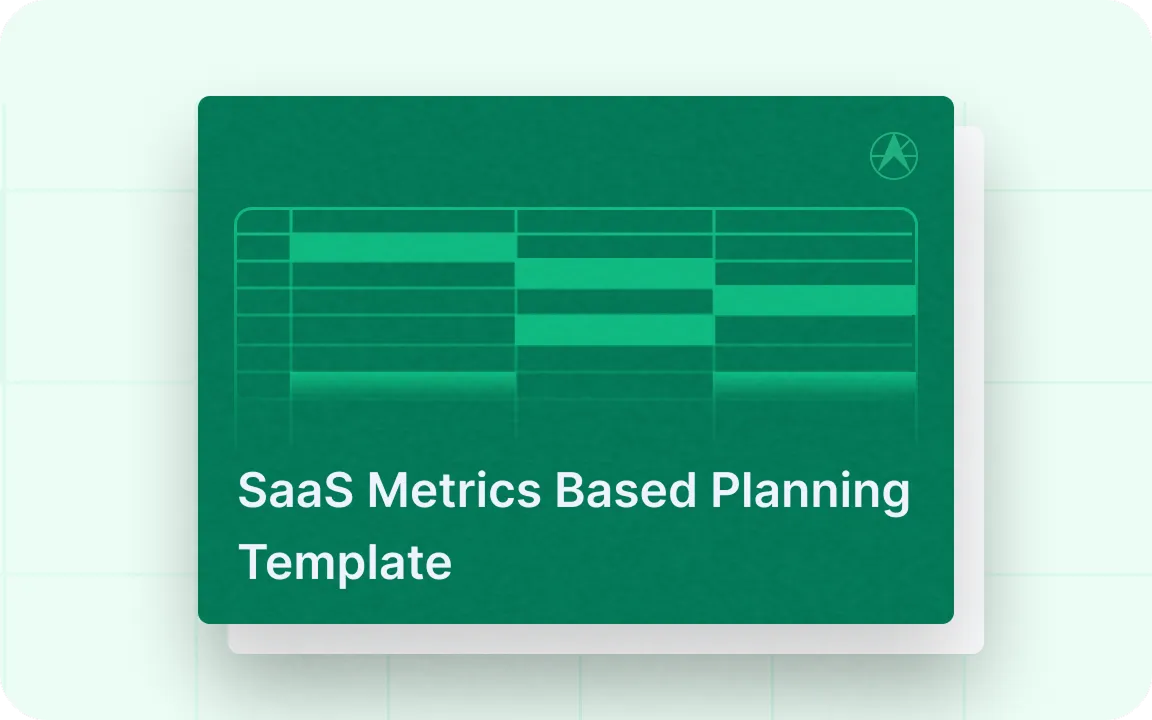 SaaS Metrics Based Planning Template